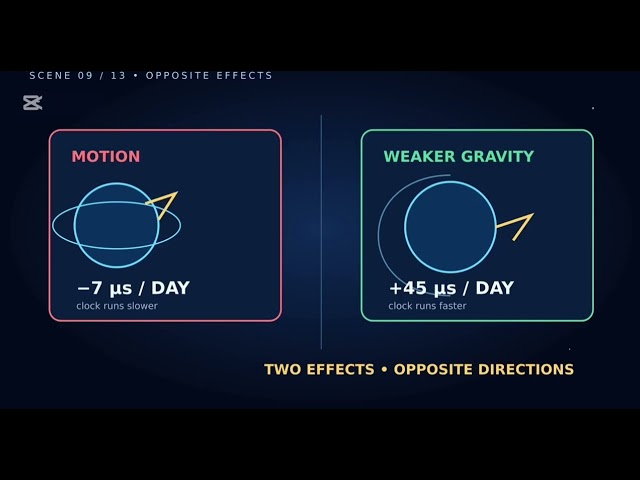 SCENE 09 / 13 • OPPOSITE EFFECTS

MOTION

−7 μs / DAY
clock runs slower

WEAKER GRAVITY

+45 μs / DAY
clock runs faster

TWO EFFECTS • OPPOSITE DIRECTIONS